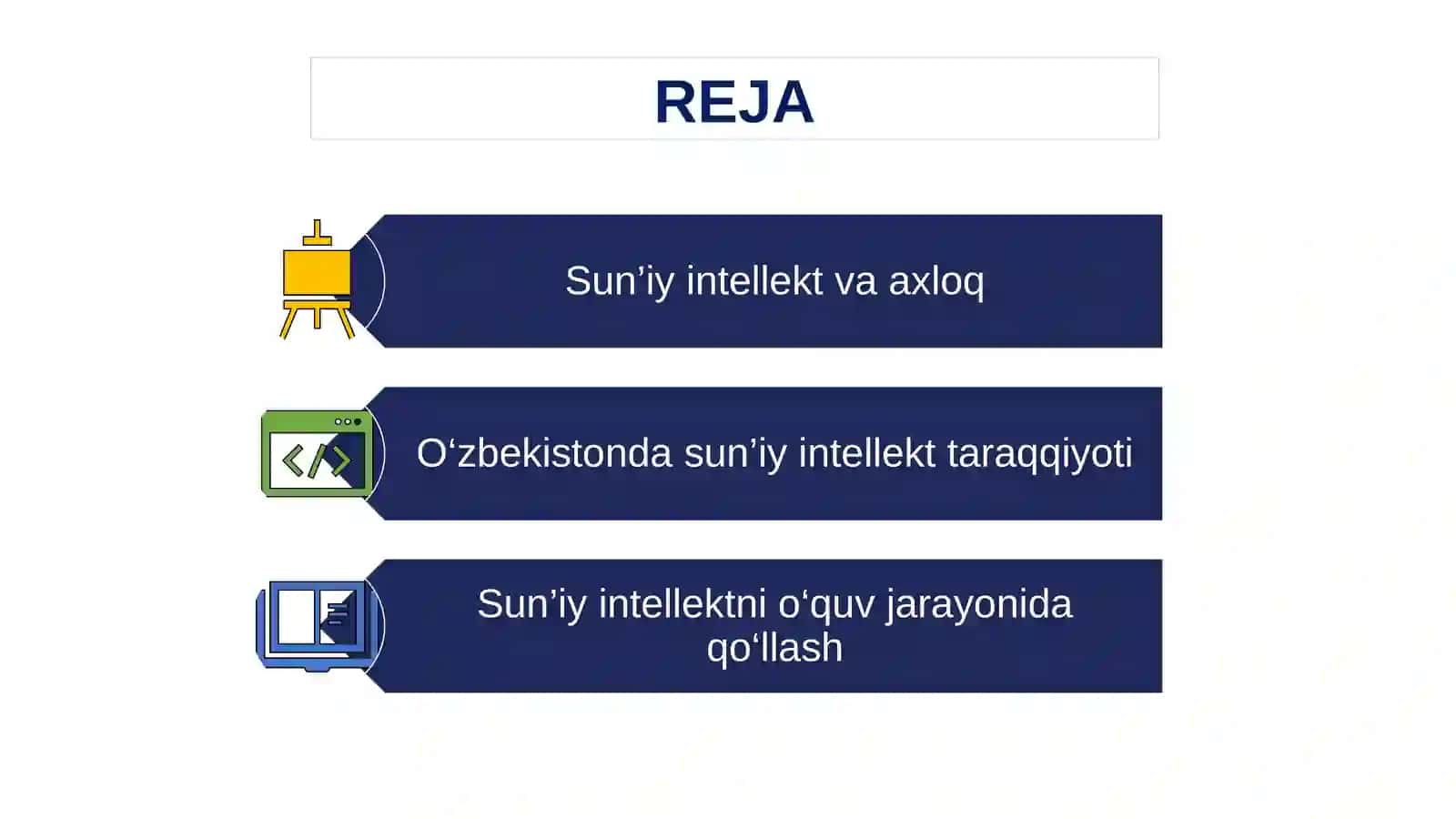 REJA

Sun’iy intellekt va axloq

O‘zbekistonda sun’iy intellekt taraqqiyoti

Sun’iy intellektni o‘quv jarayonida qo‘llash